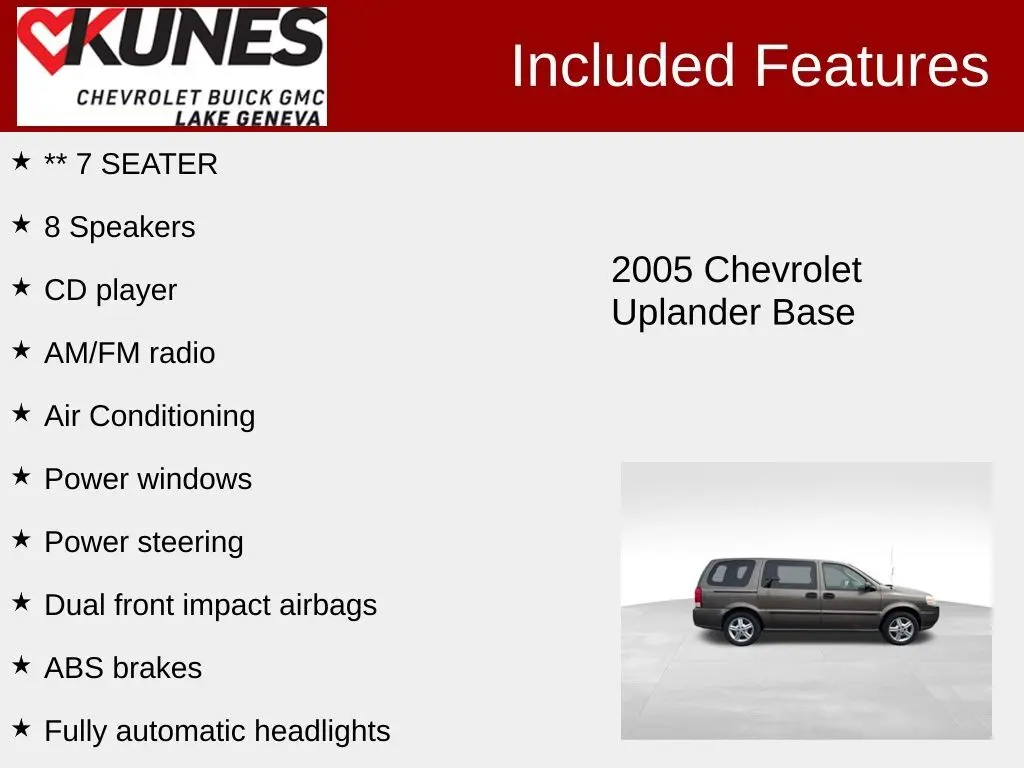 KUNES
CHEVROLET BUICK GMC
LAKE GENEVA

Included Features

★ ** 7 SEATER
★ 8 Speakers
★ CD player
★ AM/FM radio
★ Air Conditioning
★ Power windows
★ Power steering
★ Dual front impact airbags
★ ABS brakes
★ Fully automatic headlights

2005 Chevrolet Uplander Base